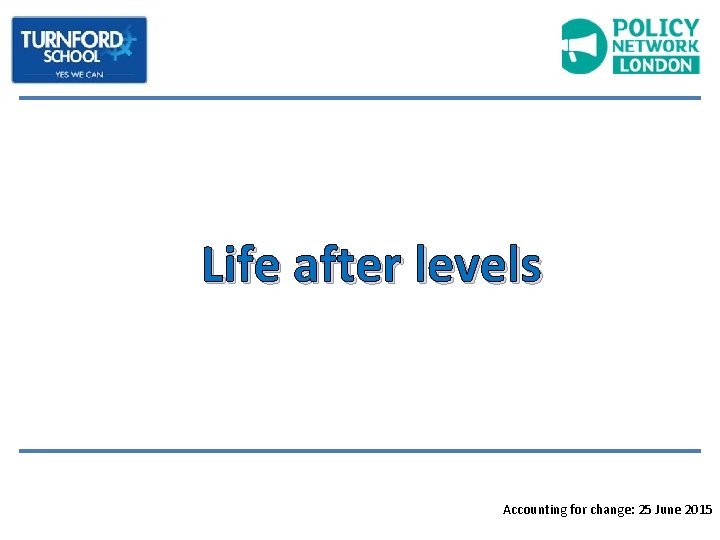 TURNFORD SCHOOL
YES WE CAN

POLICY NETWORK LONDON

Life after levels

Accounting for change: 25 June 2015